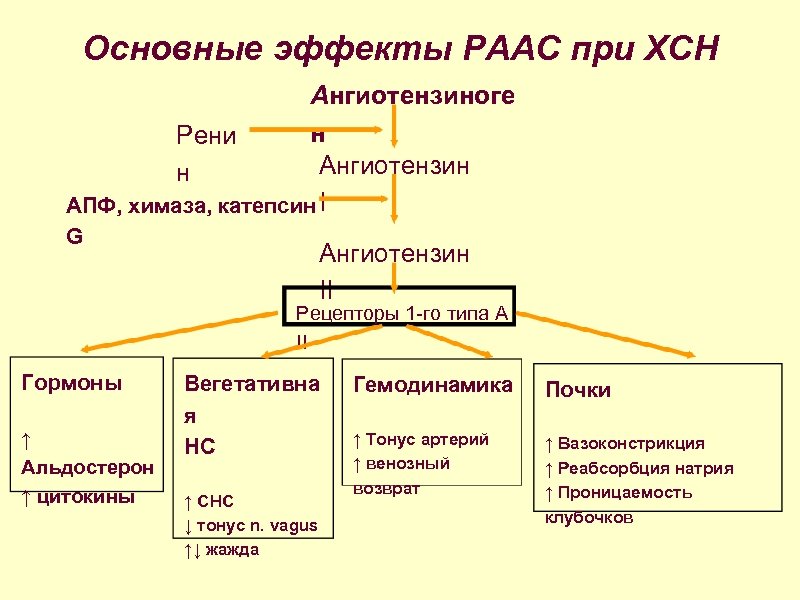 Основные эффекты РААС при ХСН

Ангиотензиноген

Ренин

Ангиотензин I

АПФ, химаза, катепсин G

Ангиотензин II

Рецепторы 1-го типа А II

Гормоны

↑ Альдостерон
↑ цитокины

Вегетативная НС

↑ СНС
↓ тонус n. vagus
↑↓ жажда

Гемодинамика

↑ Тонус артерий
↑ венозный возврат

Почки

↑ Вазоконстрикция
↑ Реабсорбция натрия
↑ Проницаемость клубочков